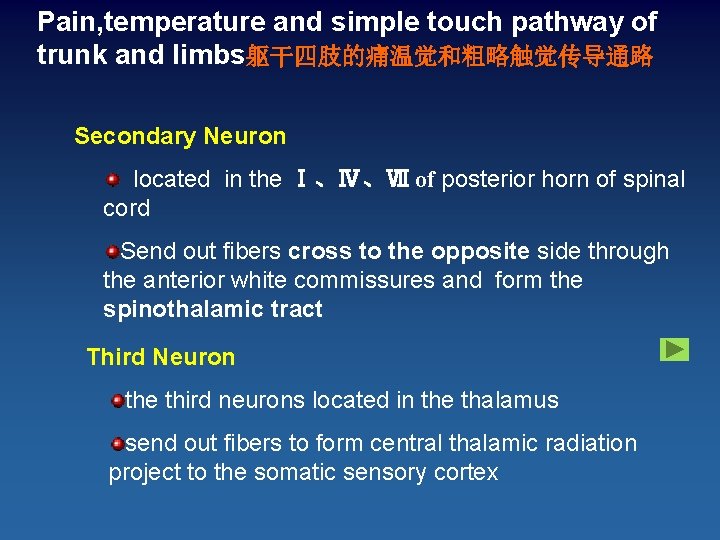 Pain,temperature and simple touch pathway of trunk and limbs躯干四肢的痛温觉和粗略触觉传导通路

Secondary Neuron

located in the Ⅰ、Ⅳ、Ⅶ of posterior horn of spinal cord

Send out fibers cross to the opposite side through the anterior white commissures and form the spinothalamic tract

Third Neuron

the third neurons located in the thalamus

send out fibers to form central thalamic radiation project to the somatic sensory cortex